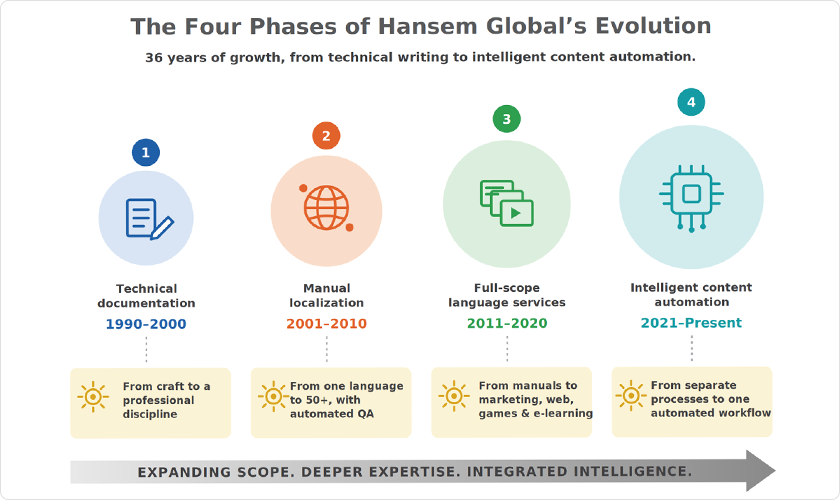 The Four Phases of Hansem Global's Evolution

36 years of growth, from technical writing to intelligent content automation.

1

Technical documentation

1990–2000

From craft to a professional discipline

2

Manual localization

2001–2010

From one language to 50+, with automated QA

3

Full-scope language services

2011–2020

From manuals to marketing, web, games & e-learning

4

Intelligent content automation

2021–Present

From separate processes to one automated workflow

EXPANDING SCOPE. DEEPER EXPERTISE. INTEGRATED INTELLIGENCE.